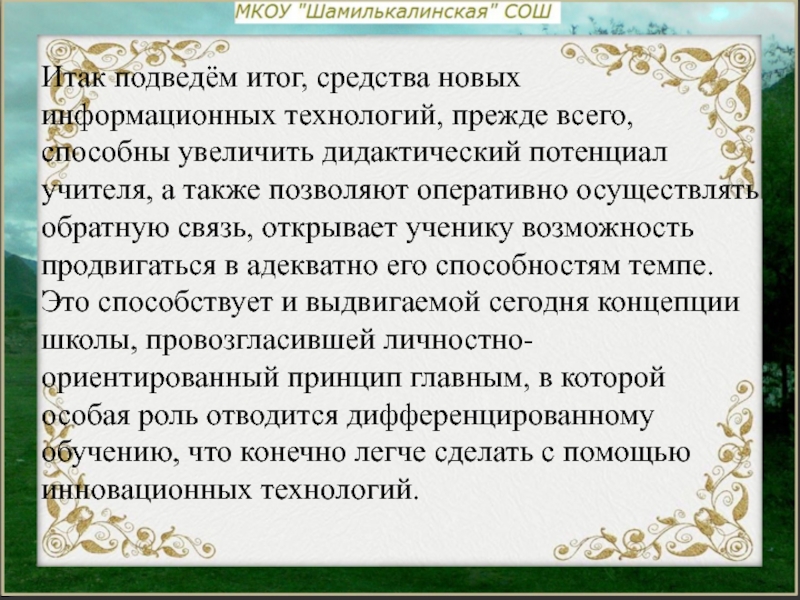 МКОУ "Шамилькалинская" СОШ

Итак подведём итог, средства новых информационных технологий, прежде всего, способны увеличить дидактический потенциал учителя, а также позволяют оперативно осуществлять обратную связь, открывает ученику возможность продвигаться в адекватно его способностям темпе. Это способствует и выдвигаемой сегодня концепции школы, провозгласившей личностно-ориентированный принцип главным, в которой особая роль отводится дифференцированному обучению, что конечно легче сделать с помощью инновационных технологий.